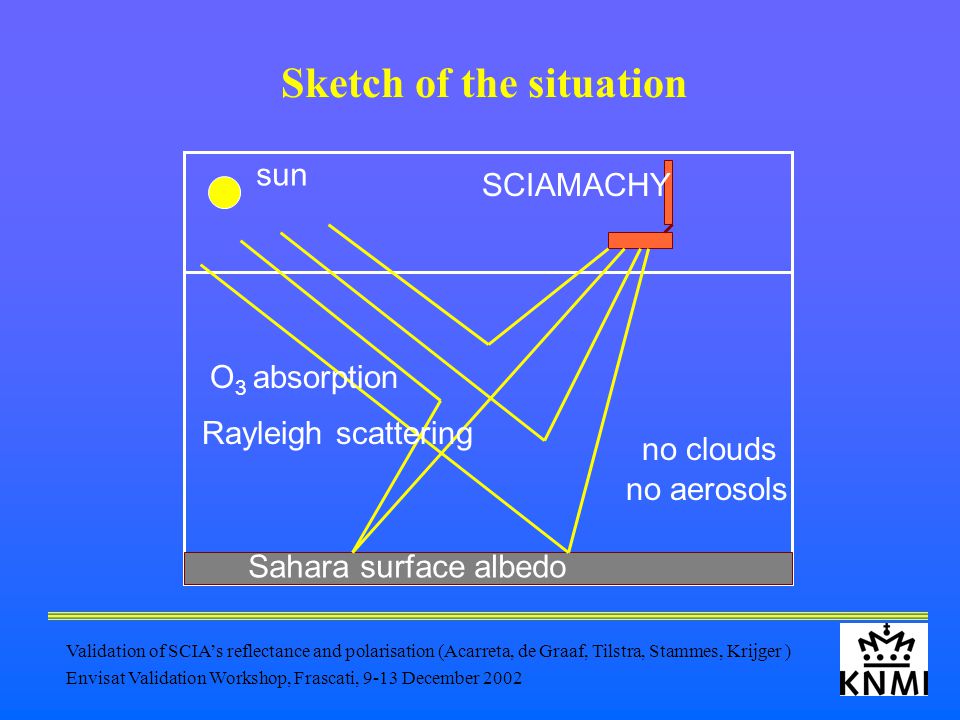 Sketch of the situation

sun

SCIAMACHY

$O_3$ absorption

Rayleigh scattering

no clouds

no aerosols

Sahara surface albedo

Validation of SCIA's reflectance and polarisation (Acarreta, de Graaf, Tilstra, Stammes, Krijger )
Envisat Validation Workshop, Frascati, 9-13 December 2002

KNMI